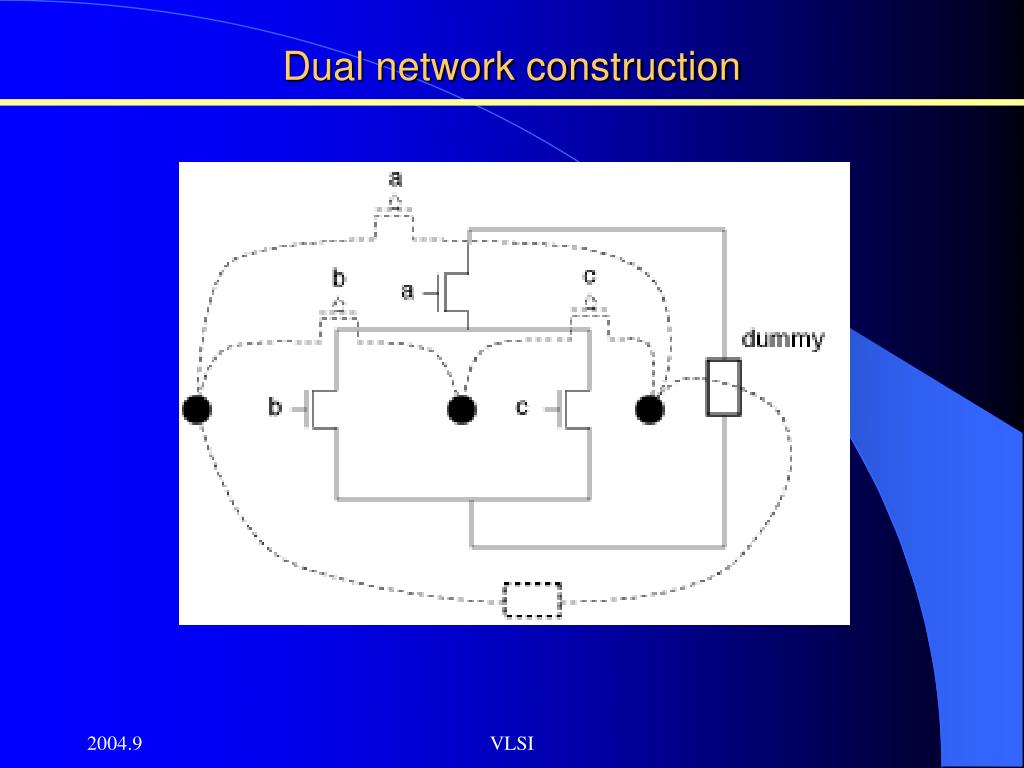 Dual network construction

a

b

a

c

dummy

b

c

2004.9

VLSI